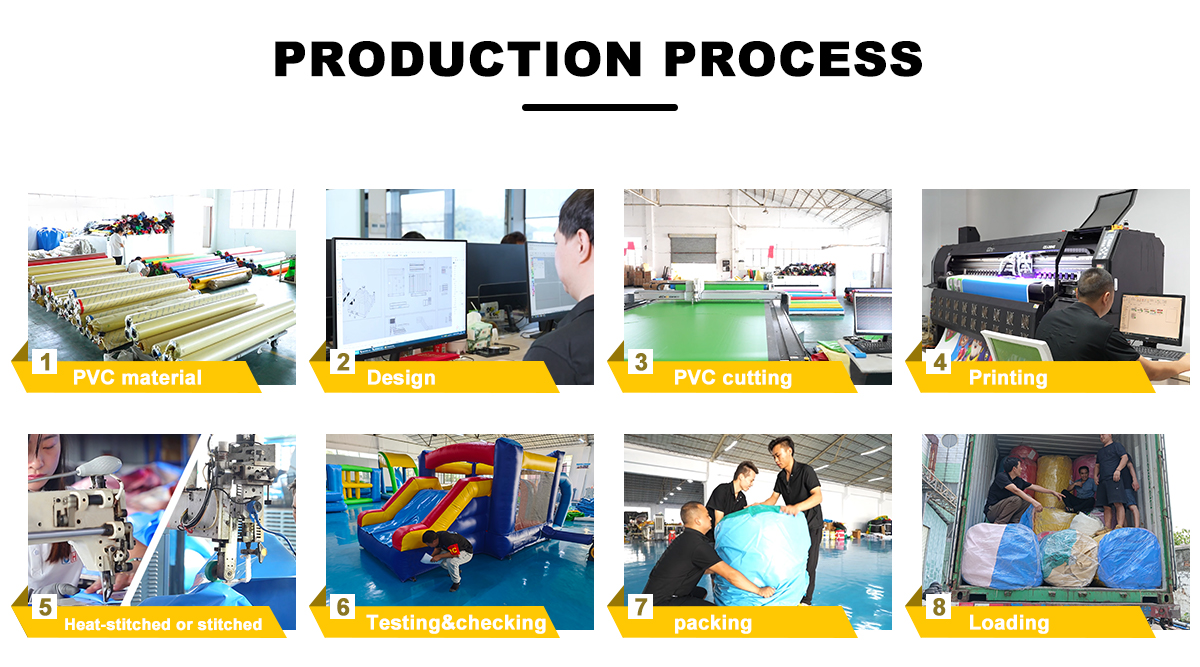 PRODUCTION PROCESS

1 PVC material

2 Design

3 PVC cutting

4 Printing

5 Heat-stitched or stitched

6 Testing&checking

7 packing

8 Loading